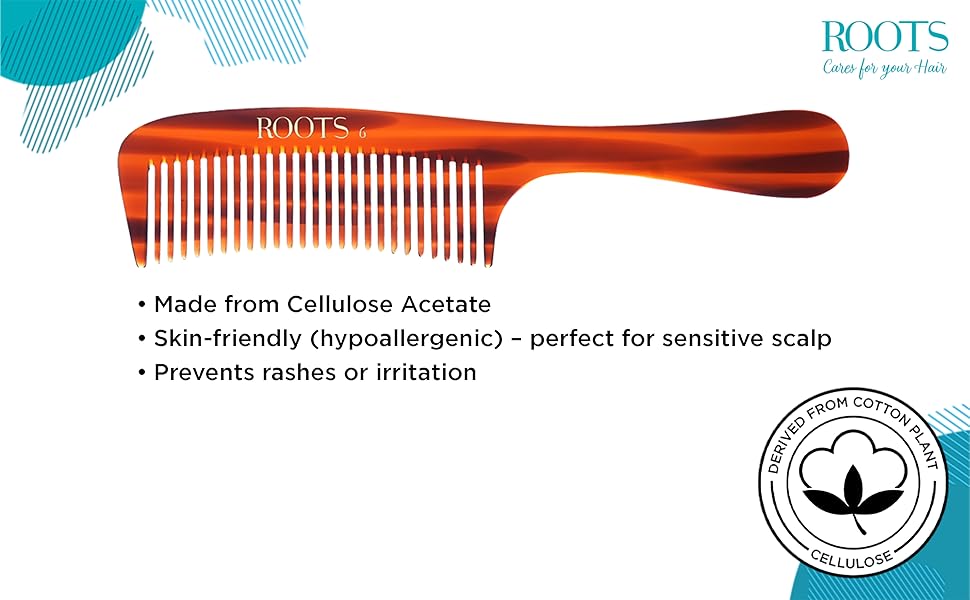 ROOTS
Cares for your Hair

ROOTS 6

• Made from Cellulose Acetate
• Skin-friendly (hypoallergenic) – perfect for sensitive scalp
• Prevents rashes or irritation

DERIVED FROM COTTON PLANT
CELLULOSE